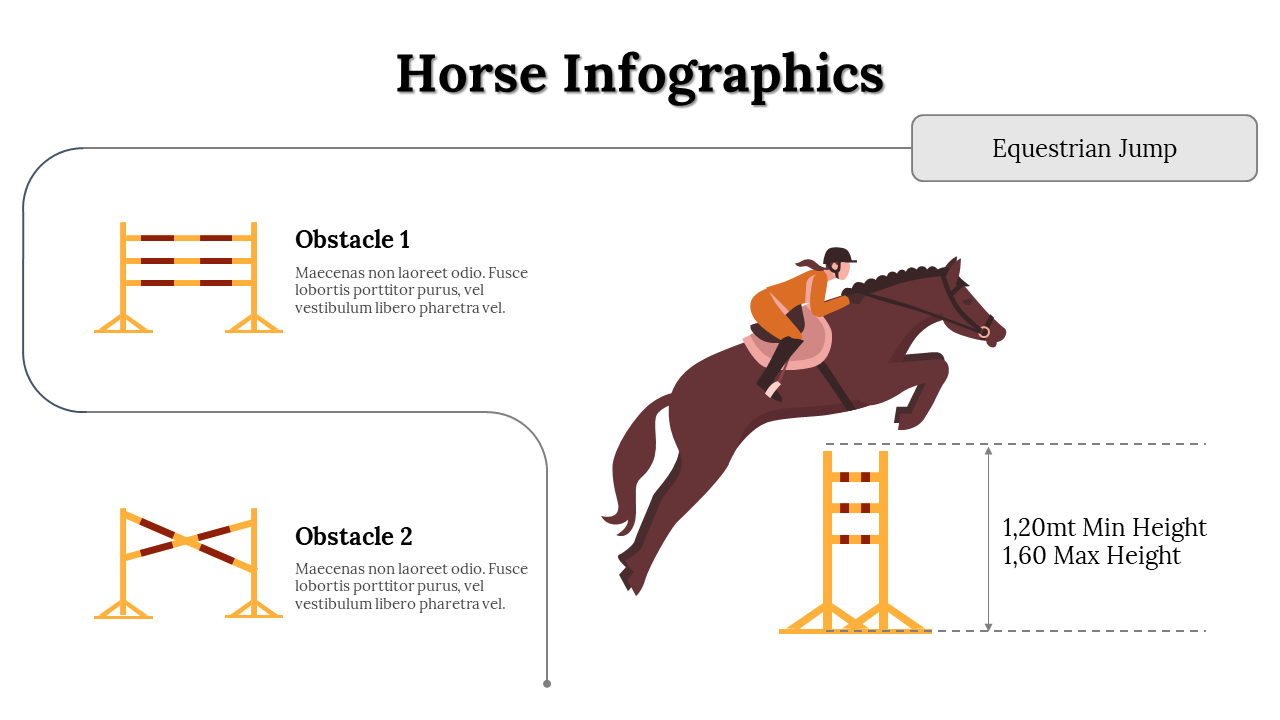 Horse Infographics

Equestrian Jump

Obstacle 1

Maecenas non laoreet odio. Fusce lobortis porttitor purus, vel vestibulum libero pharetra vel.

Obstacle 2

Maecenas non laoreet odio. Fusce lobortis porttitor purus, vel vestibulum libero pharetra vel.

1,20mt Min Height
1,60 Max Height